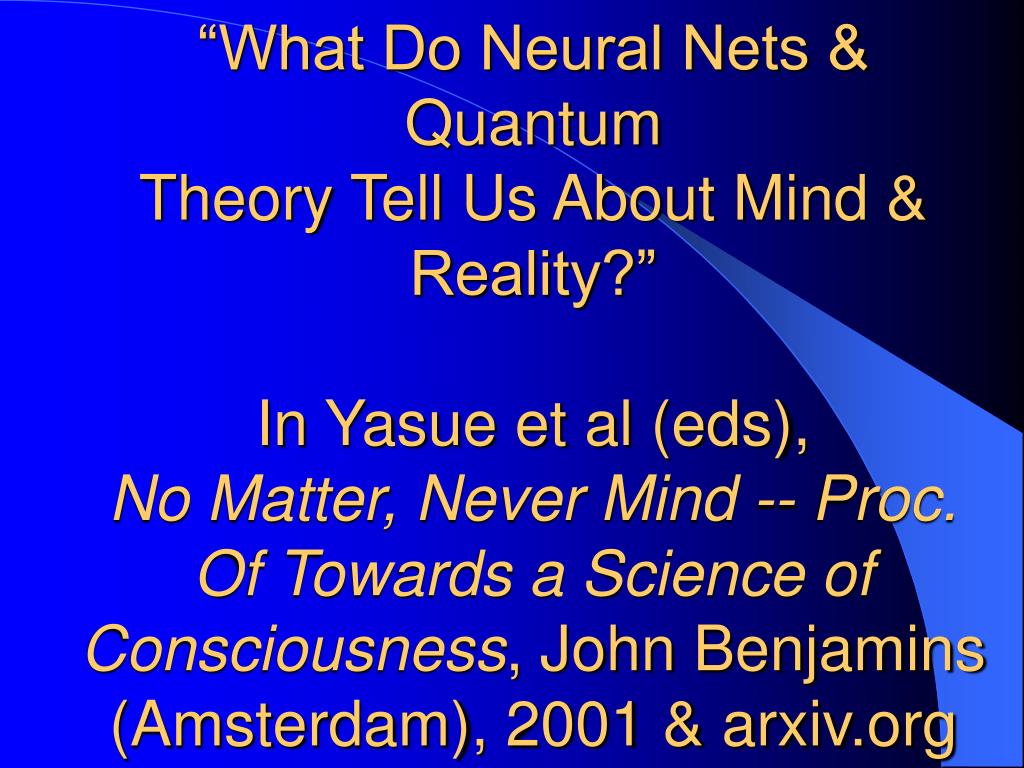 “What Do Neural Nets & Quantum
Theory Tell Us About Mind & Reality?”

In Yasue et al (eds),
No Matter, Never Mind -- Proc. Of Towards a Science of Consciousness, John Benjamins (Amsterdam), 2001 & arxiv.org